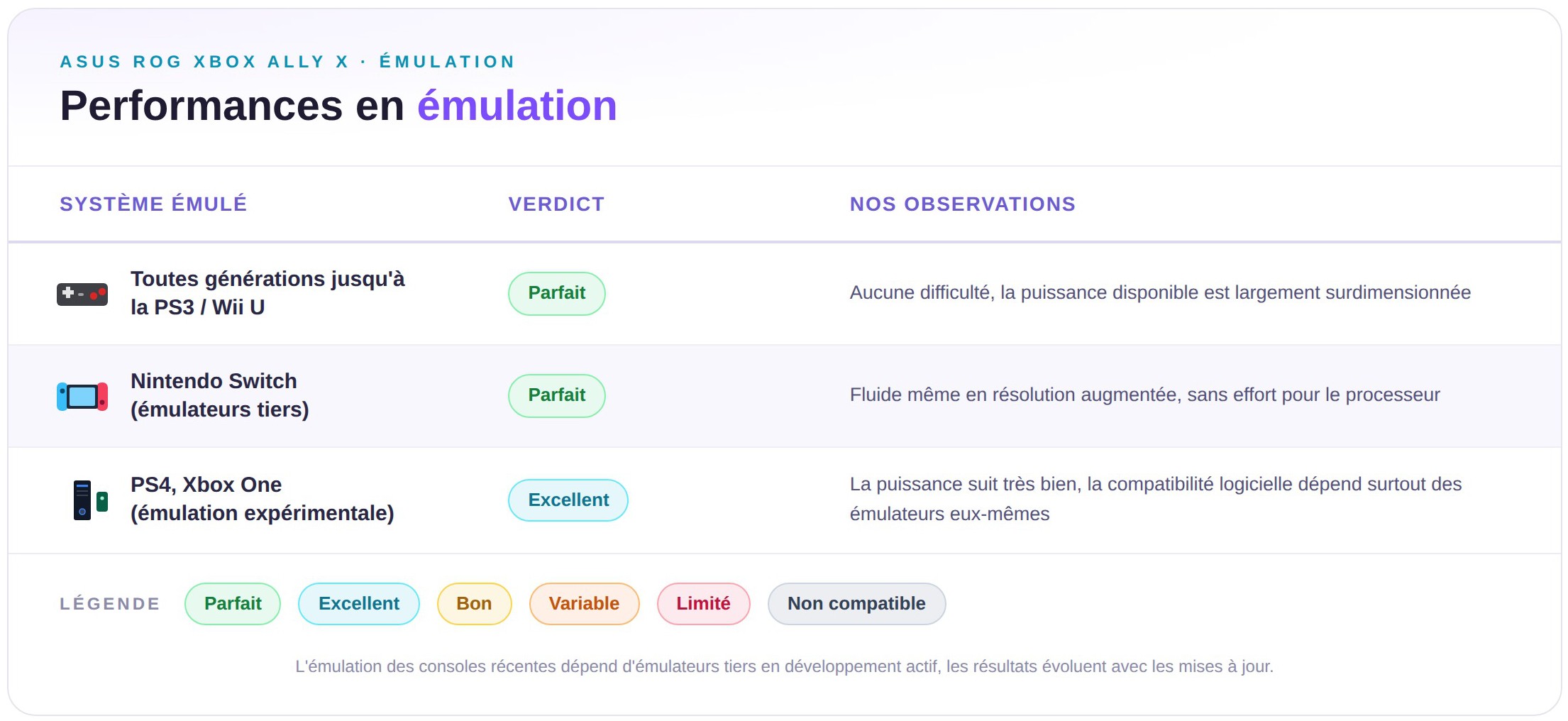 ASUS ROG XBOX ALLY X · ÉMULATION

Performances en émulation

| SYSTÈME ÉMULÉ | VERDICT | NOS OBSERVATIONS |
|---|---|---|
| Toutes générations jusqu'à la PS3 / Wii U | Parfait | Aucune difficulté, la puissance disponible est largement surdimensionnée |
| Nintendo Switch (émulateurs tiers) | Parfait | Fluide même en résolution augmentée, sans effort pour le processeur |
| PS4, Xbox One (émulation expérimentale) | Excellent | La puissance suit très bien, la compatibilité logicielle dépend surtout des émulateurs eux-mêmes |

LÉGENDE Parfait Excellent Bon Variable Limité Non compatible

L'émulation des consoles récentes dépend d'émulateurs tiers en développement actif, les résultats évoluent avec les mises à jour.